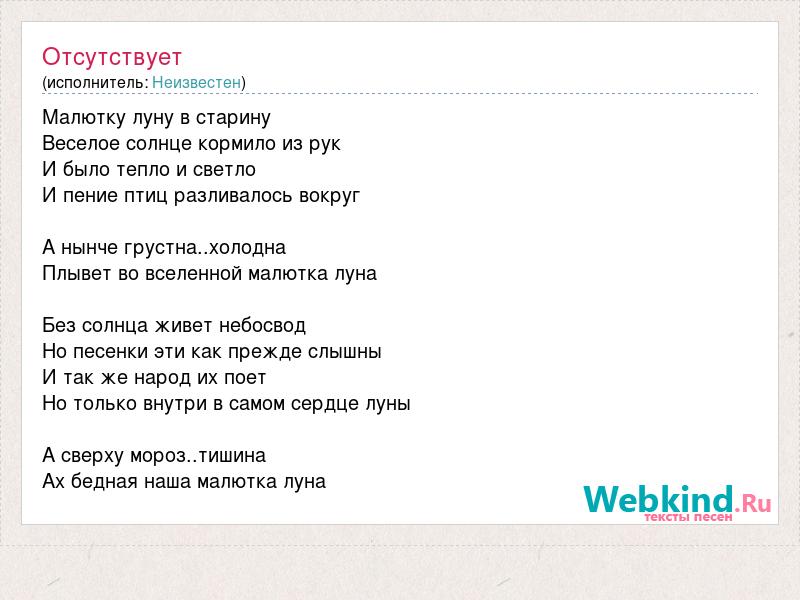 Отсутствует
(исполнитель: Неизвестен)

Малютку луну в старину
Веселое солнце кормило из рук
И было тепло и светло
И пение птиц разливалось вокруг

А нынче грустна..холодна
Плывет во вселенной малютка луна

Без солнца живет небосвод
Но песенки эти как прежде слышны
И так же народ их поет
Но только внутри в самом сердце луны

А сверху мороз..тишина
Ах бедная наша малютка луна

Webkind.Ru
тексты песен